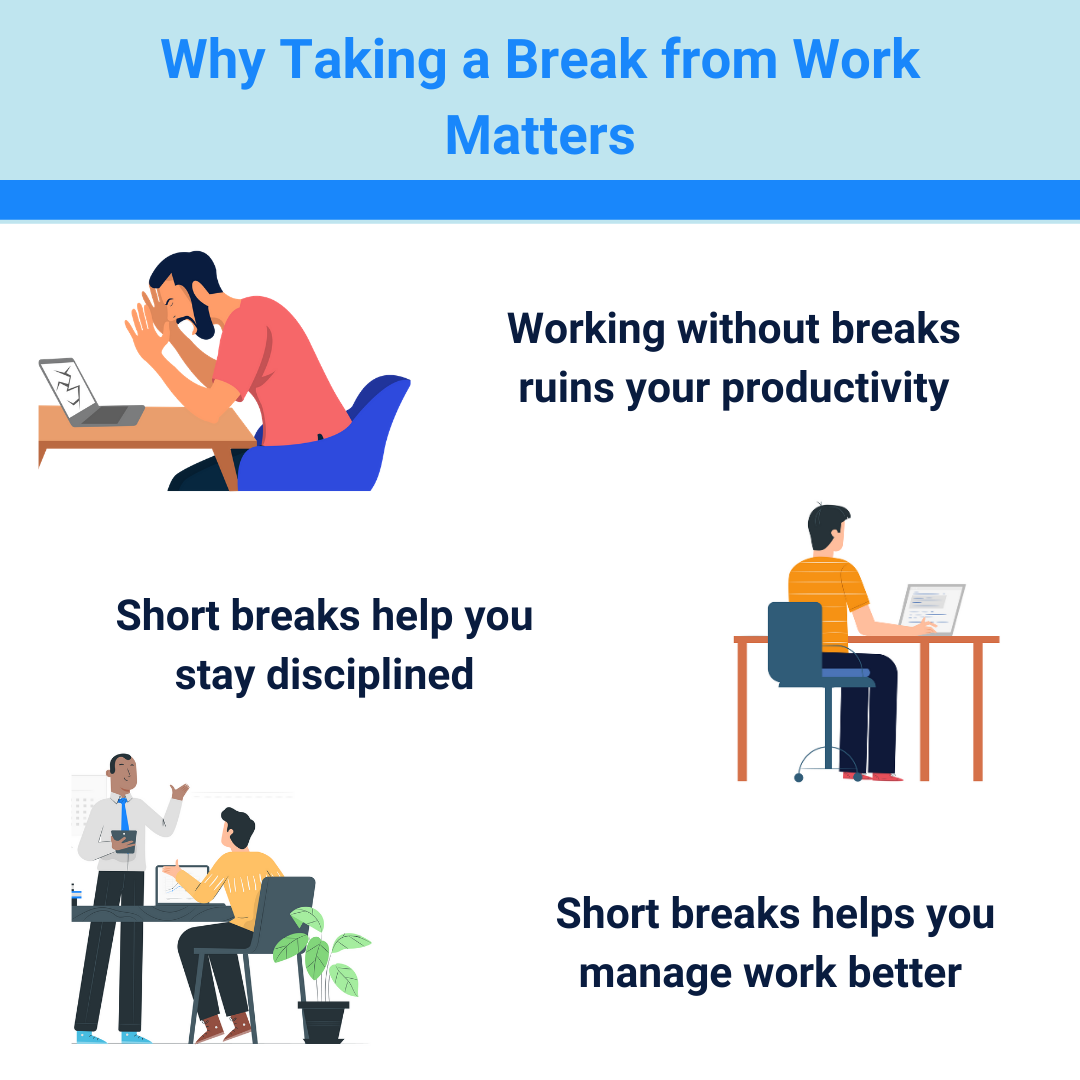 Why Taking a Break from Work Matters

Working without breaks ruins your productivity

Short breaks help you stay disciplined

Short breaks helps you manage work better